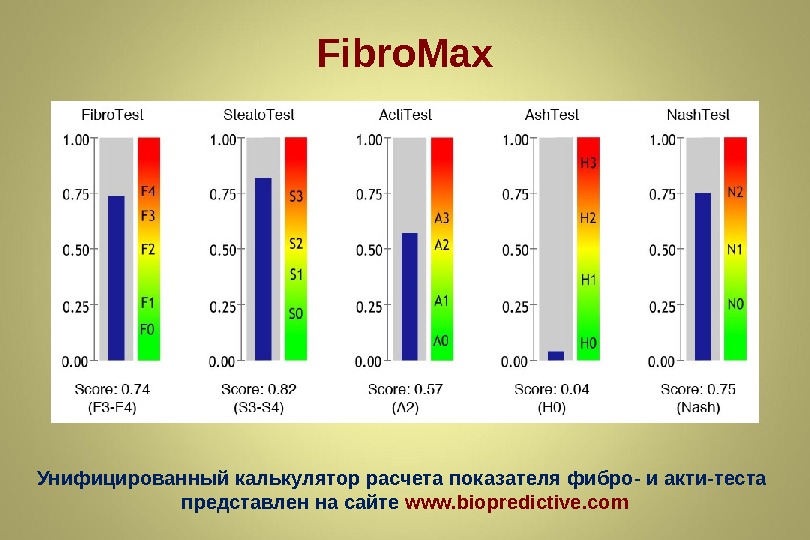 FibroMax

FibroTest
1.00
0.75
0.50
0.25
0.00
F4
F3
F2
F1
F0
Score: 0.74
(F3-F4)

SteatoTest
1.00
0.75
0.50
0.25
0.00
S3
S2
S1
S0
Score: 0.82
(S3-S4)

ActiTest
1.00
0.75
0.50
0.25
0.00
A3
A2
A1
A0
Score: 0.57
(A2)

AshTest
1.00
0.75
0.50
0.25
0.00
H3
H2
H1
H0
Score: 0.04
(H0)

NashTest
1.00
0.75
0.50
0.25
0.00
N2
N1
N0
Score: 0.75
(Nash)

Унифицированный калькулятор расчета показателя фибро- и акти-теста представлен на сайте www.biopredictive.com